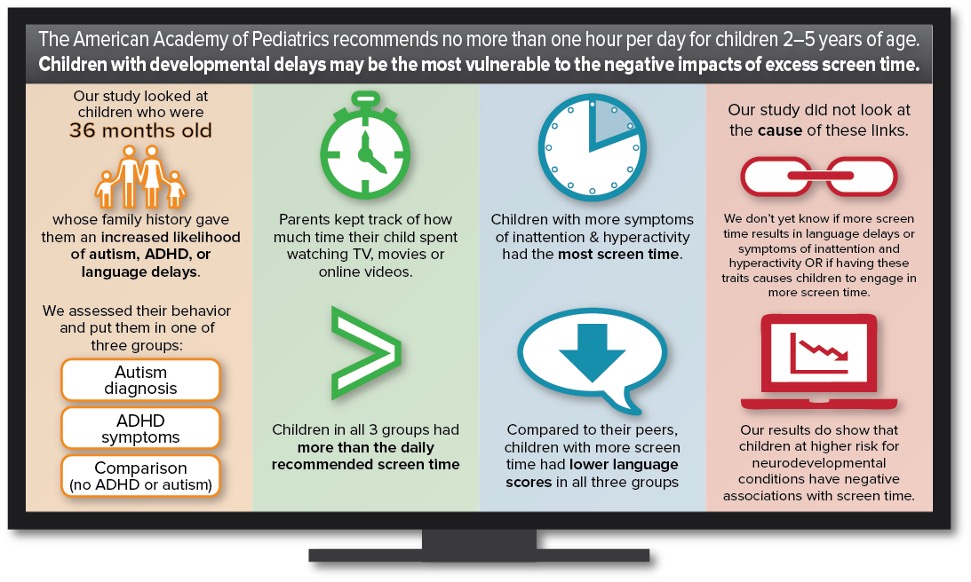 The American Academy of Pediatrics recommends no more than one hour per day for children 2–5 years of age.
Children with developmental delays may be the most vulnerable to the negative impacts of excess screen time.

Our study looked at children who were
36 months old
whose family history gave them an increased likelihood of autism, ADHD, or language delays.

We assessed their behavior and put them in one of three groups:

Autism diagnosis

ADHD symptoms

Comparison (no ADHD or autism)

Parents kept track of how much time their child spent watching TV, movies or online videos.

Children in all 3 groups had more than the daily recommended screen time

Children with more symptoms of inattention & hyperactivity had the most screen time.

Compared to their peers, children with more screen time had lower language scores in all three groups

Our study did not look at the cause of these links.

We don't yet know if more screen time results in language delays or symptoms of inattention and hyperactivity OR if having these traits causes children to engage in more screen time.

Our results do show that children at higher risk for neurodevelopmental conditions have negative associations with screen time.